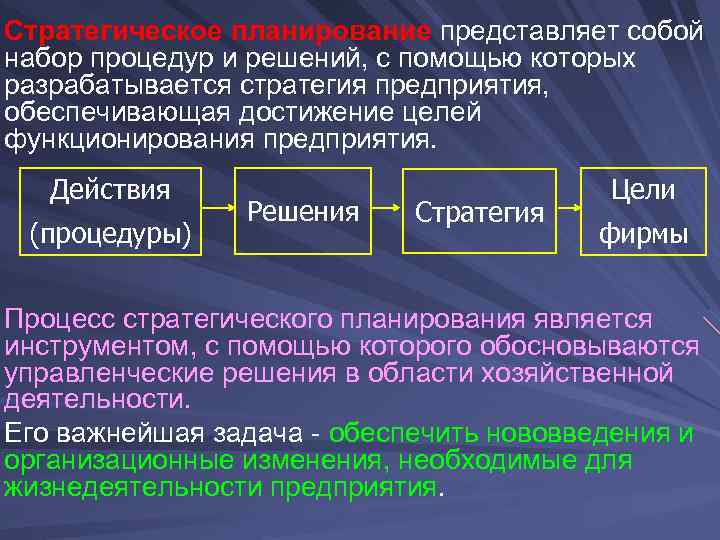 Стратегическое планирование представляет собой набор процедур и решений, с помощью которых разрабатывается стратегия предприятия, обеспечивающая достижение целей функционирования предприятия.

Действия (процедуры)

Решения

Стратегия

Цели фирмы

Процесс стратегического планирования является инструментом, с помощью которого обосновываются управленческие решения в области хозяйственной деятельности.

Его важнейшая задача - обеспечить нововведения и организационные изменения, необходимые для жизнедеятельности предприятия.